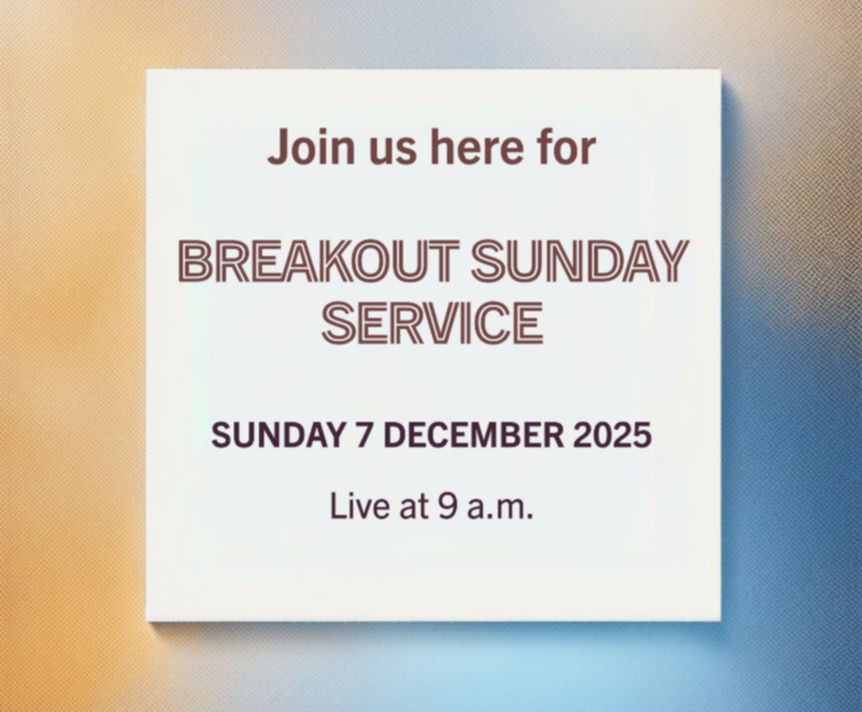 Join us here for

BREAKOUT SUNDAY SERVICE

SUNDAY 7 DECEMBER 2025

Live at 9 a.m.